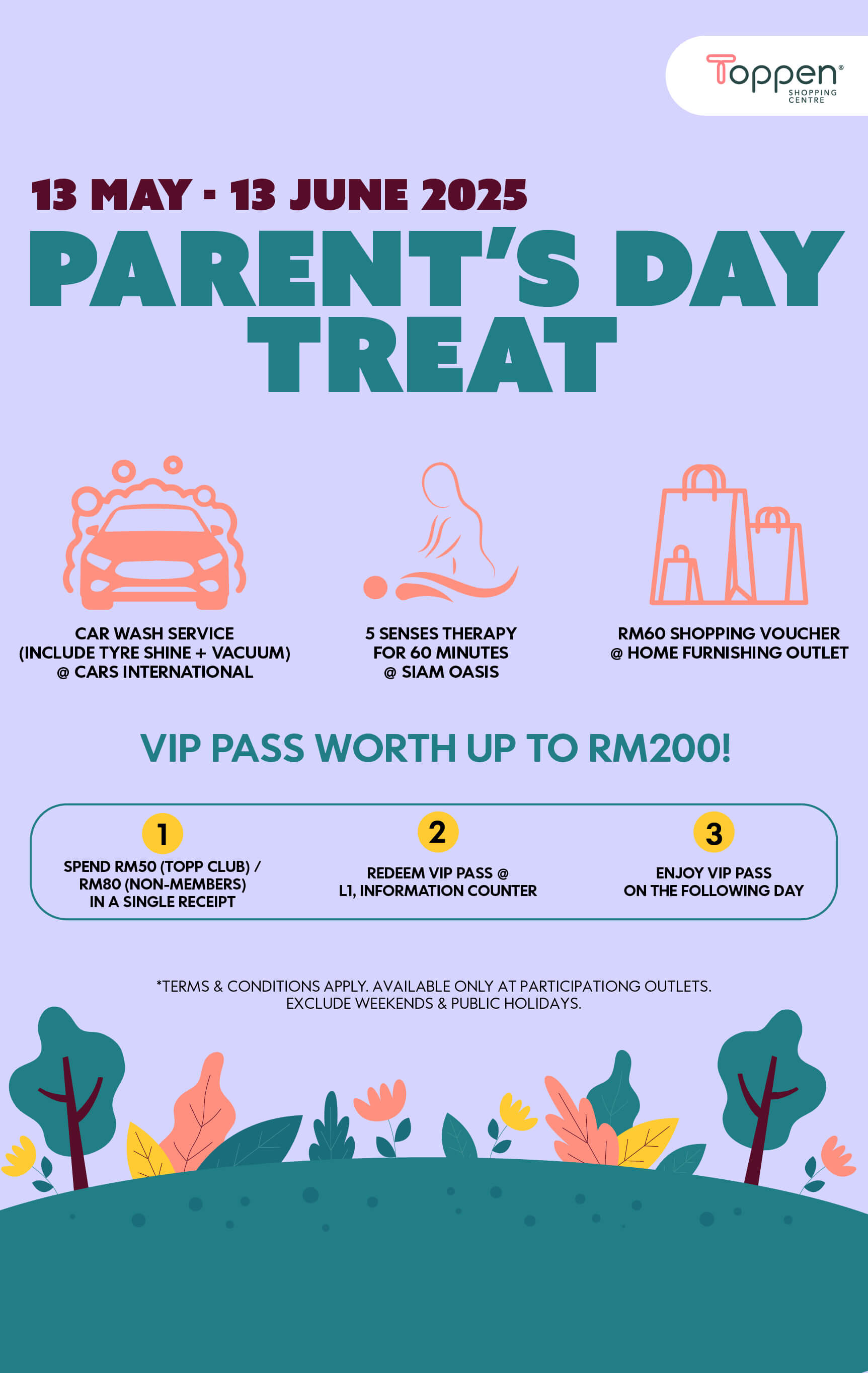 Toppen® SHOPPING CENTRE

13 MAY - 13 JUNE 2025

PARENT'S DAY TREAT

CAR WASH SERVICE (INCLUDE TYRE SHINE + VACUUM) @ CARS INTERNATIONAL

5 SENSES THERAPY FOR 60 MINUTES @ SIAM OASIS

RM60 SHOPPING VOUCHER @ HOME FURNISHING OUTLET

VIP PASS WORTH UP TO RM200!

1
SPEND RM50 (TOPP CLUB) / RM80 (NON-MEMBERS) IN A SINGLE RECEIPT

2
REDEEM VIP PASS @ L1, INFORMATION COUNTER

3
ENJOY VIP PASS ON THE FOLLOWING DAY

*TERMS & CONDITIONS APPLY. AVAILABLE ONLY AT PARTICIPATIONG OUTLETS. EXCLUDE WEEKENDS & PUBLIC HOLIDAYS.